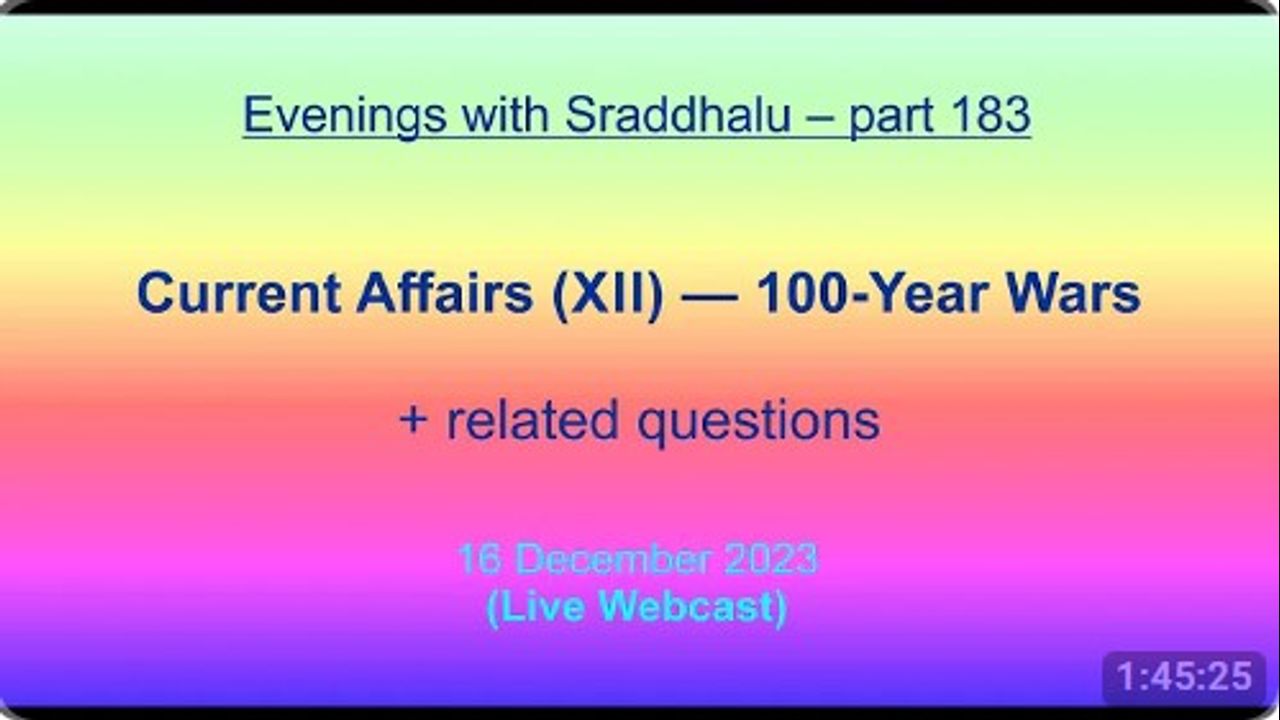 Evenings with Sraddhalu – part 183

Current Affairs (XII) — 100-Year Wars

+ related questions

16 December 2023
(Live Webcast)

1:45:25